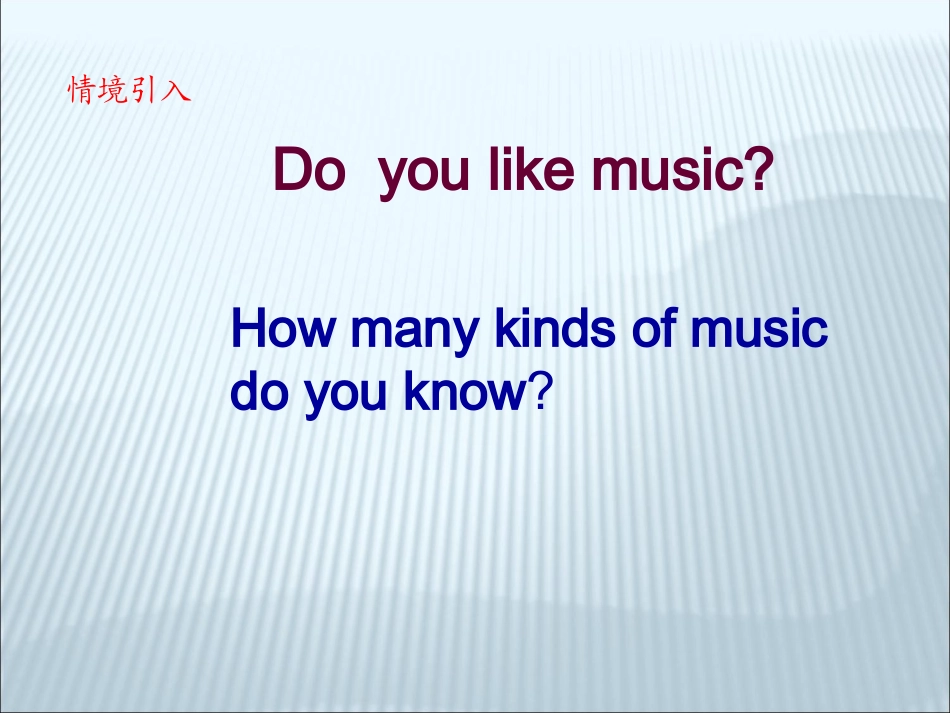 情境引入

Do you like music?

How many kinds of music do you know?